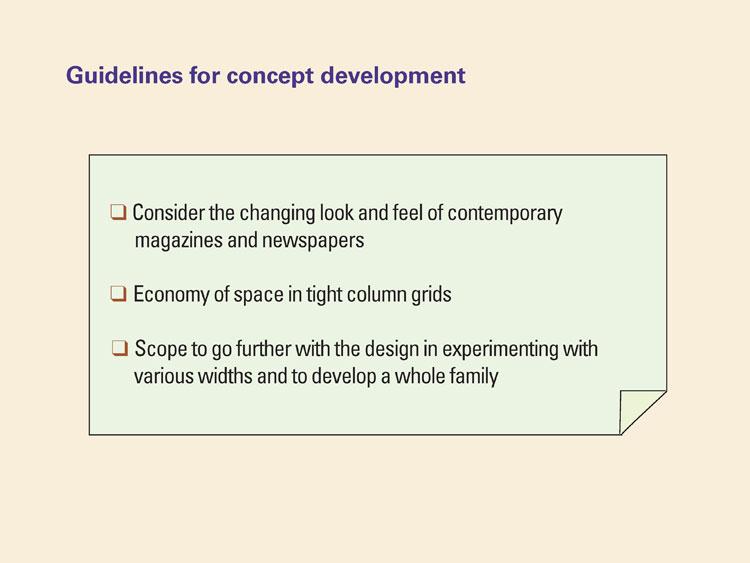 Guidelines for concept development

❑ Consider the changing look and feel of contemporary magazines and newspapers

❑ Economy of space in tight column grids

❑ Scope to go further with the design in experimenting with various widths and to develop a whole family